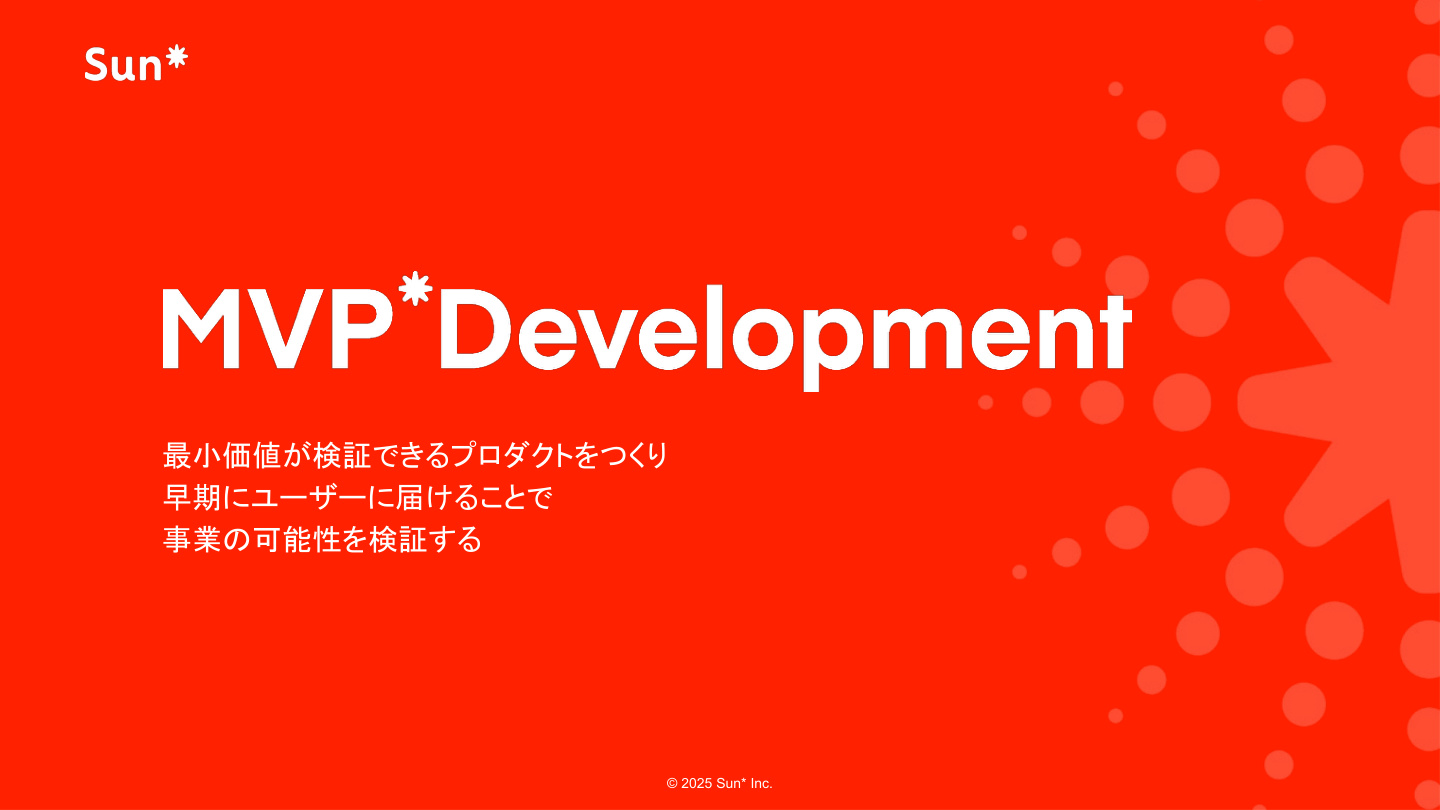 Sun*

MVP*Development

最小価値が検証できるプロダクトをつくり
早期にユーザーに届けることで
事業の可能性を検証する

© 2025 Sun* Inc.